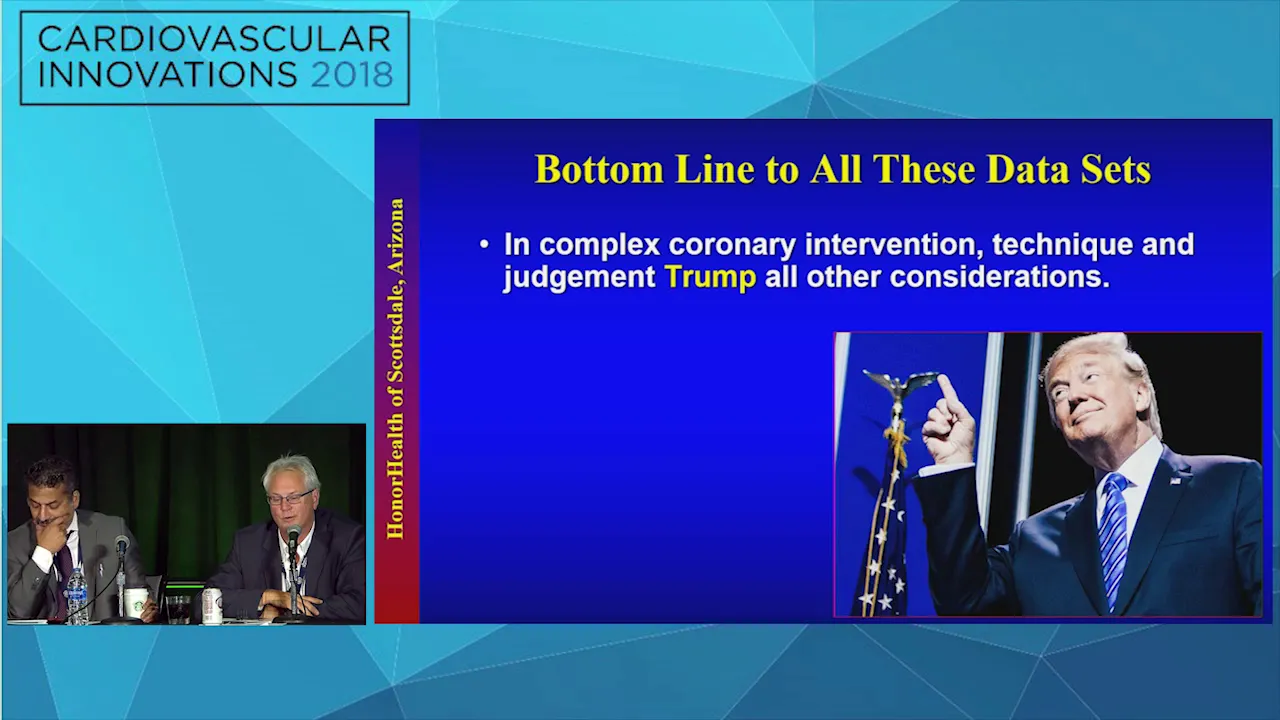 CARDIOVASCULAR INNOVATIONS 2018

HonorHealth of Scottsdale, Arizona

Bottom Line to All These Data Sets

• In complex coronary intervention, technique and judgement Trump all other considerations.